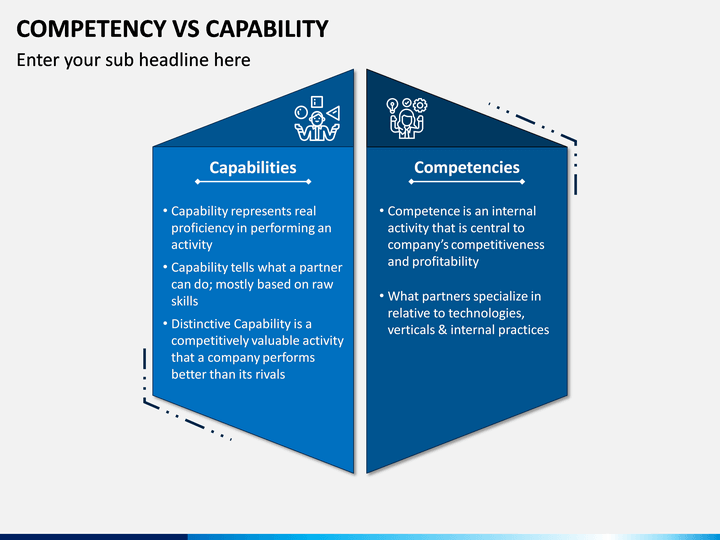 COMPETENCY VS CAPABILITY

Enter your sub headline here

Capabilities

• Capability represents real proficiency in performing an activity

• Capability tells what a partner can do; mostly based on raw skills

• Distinctive Capability is a competitively valuable activity that a company performs better than its rivals

Competencies

• Competence is an internal activity that is central to company's competitiveness and profitability

• What partners specialize in relative to technologies, verticals & internal practices